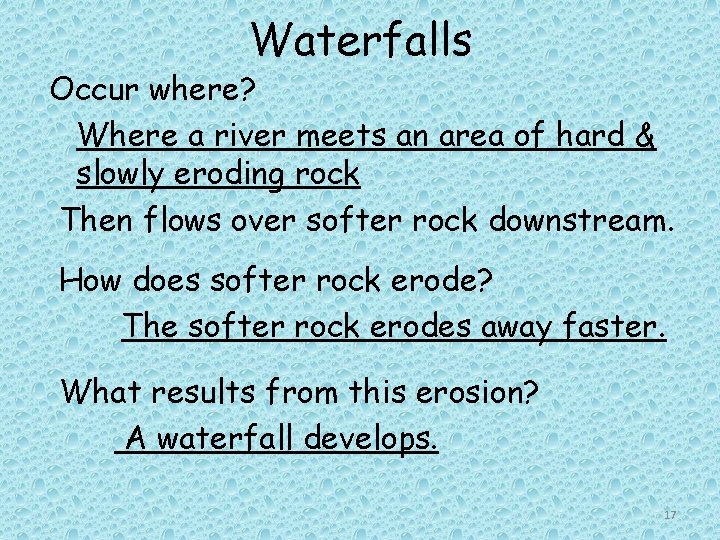 Waterfalls

Occur where?

Where a river meets an area of hard & slowly eroding rock

Then flows over softer rock downstream.

How does softer rock erode?

The softer rock erodes away faster.

What results from this erosion?

A waterfall develops.

17